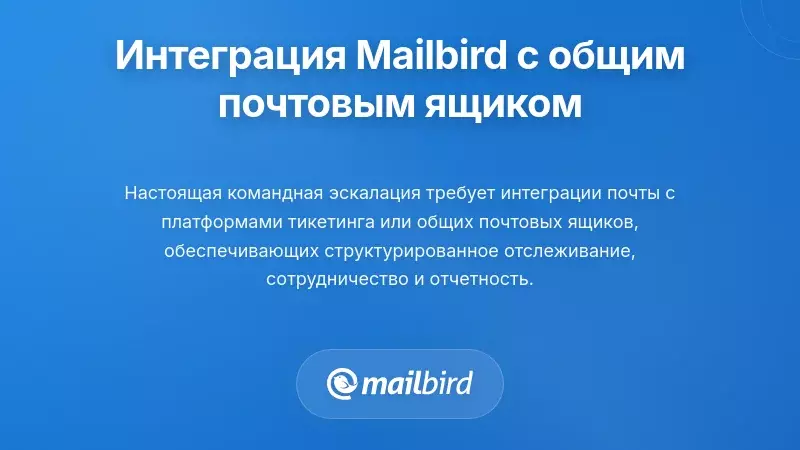 Интеграция Mailbird с общим почтовым ящиком

Настоящая командная эскалация требует интеграции почты с платформами тикетинга или общих почтовых ящиков, обеспечивающих структурированное отслеживание, сотрудничество и отчетность.

mailbird